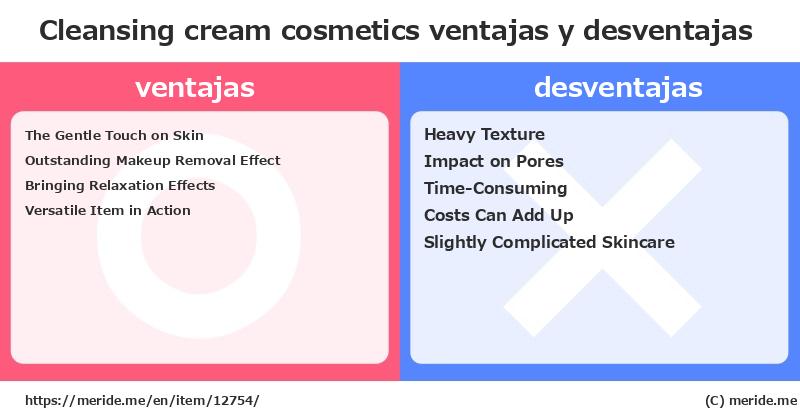 Cleansing cream cosmetics ventajas y desventajas

ventajas

The Gentle Touch on Skin
Outstanding Makeup Removal Effect
Bringing Relaxation Effects
Versatile Item in Action

desventajas

Heavy Texture
Impact on Pores
Time-Consuming
Costs Can Add Up
Slightly Complicated Skincare

https://meride.me/en/item/12754/

(C) meride.me